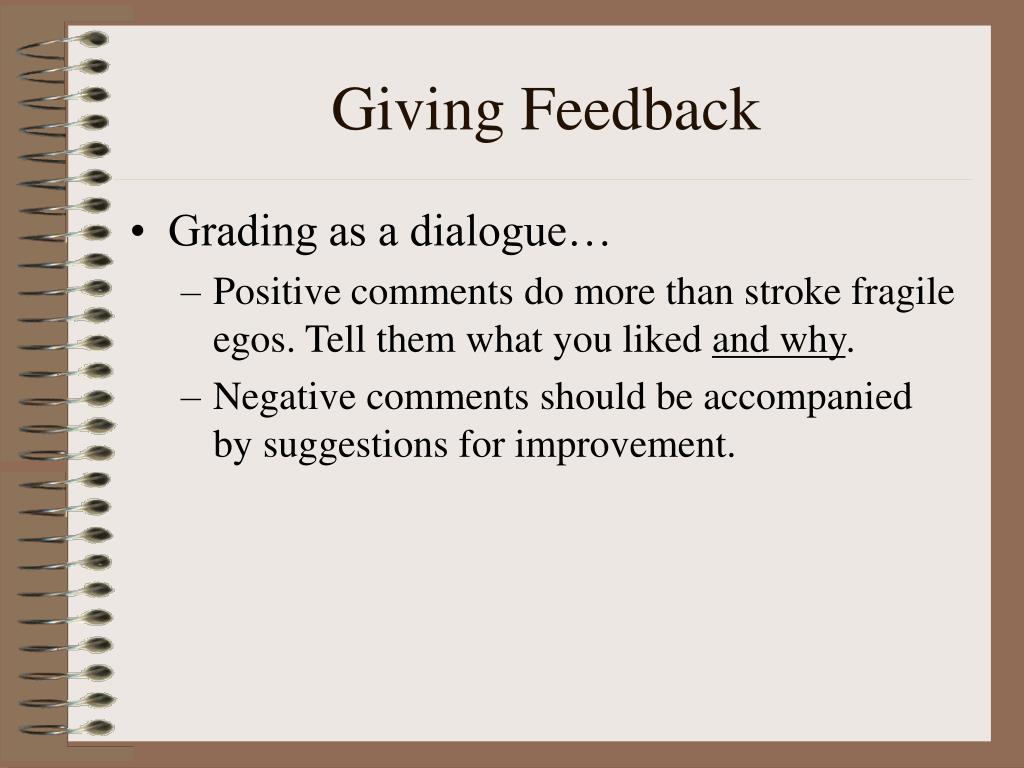 Giving Feedback

• Grading as a dialogue…
– Positive comments do more than stroke fragile egos. Tell them what you liked and why.
– Negative comments should be accompanied by suggestions for improvement.